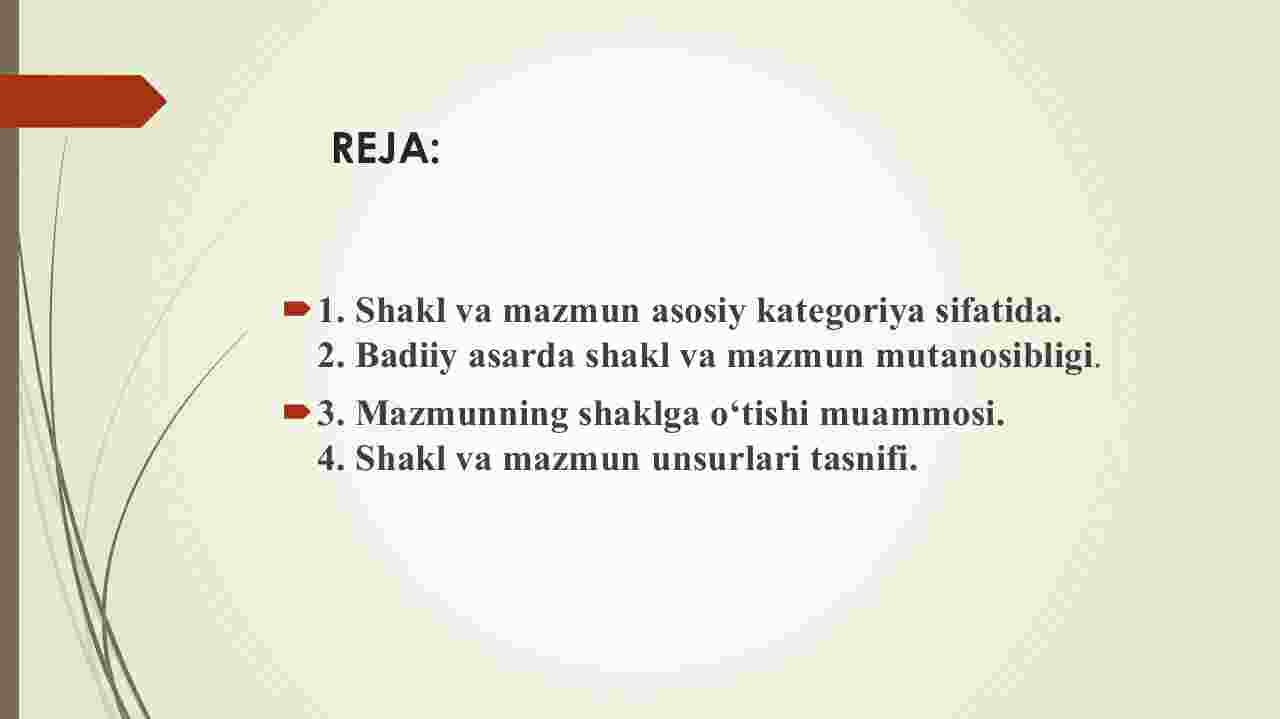 REJA:

1. Shakl va mazmun asosiy kategoriya sifatida.
2. Badiiy asarda shakl va mazmun mutanosibligi.

3. Mazmunning shaklga o‘tishi muammosi.
4. Shakl va mazmun unsurlari tasnifi.